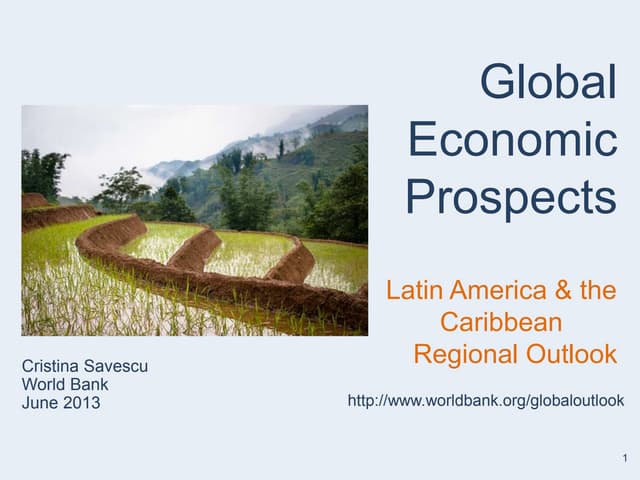 Global Economic Prospects

Latin America & the Caribbean Regional Outlook

Cristina Savescu
World Bank
June 2013

http://www.worldbank.org/globaloutlook

1